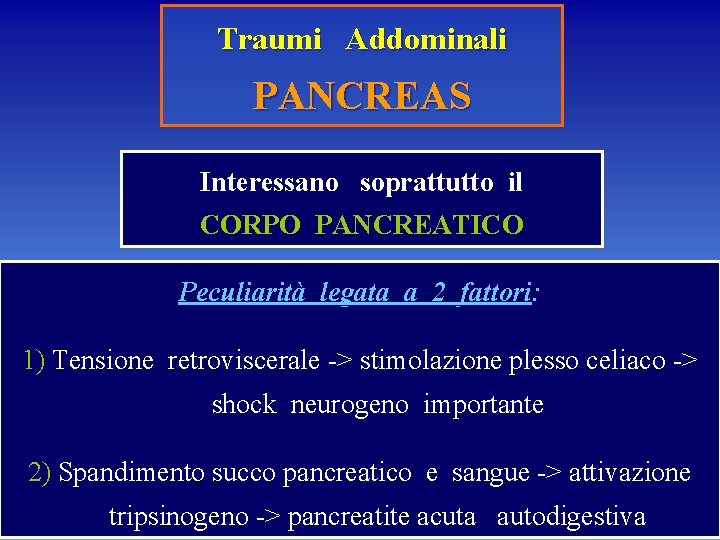 Traumi Addominali

PANCREAS

Interessano soprattutto il
CORPO PANCREATICO

Peculiarità legata a 2 fattori:

1) Tensione retroviscerale -> stimolazione plesso celiaco -> shock neurogeno importante

2) Spandimento succo pancreatico e sangue -> attivazione tripsinogeno -> pancreatite acuta autodigestiva